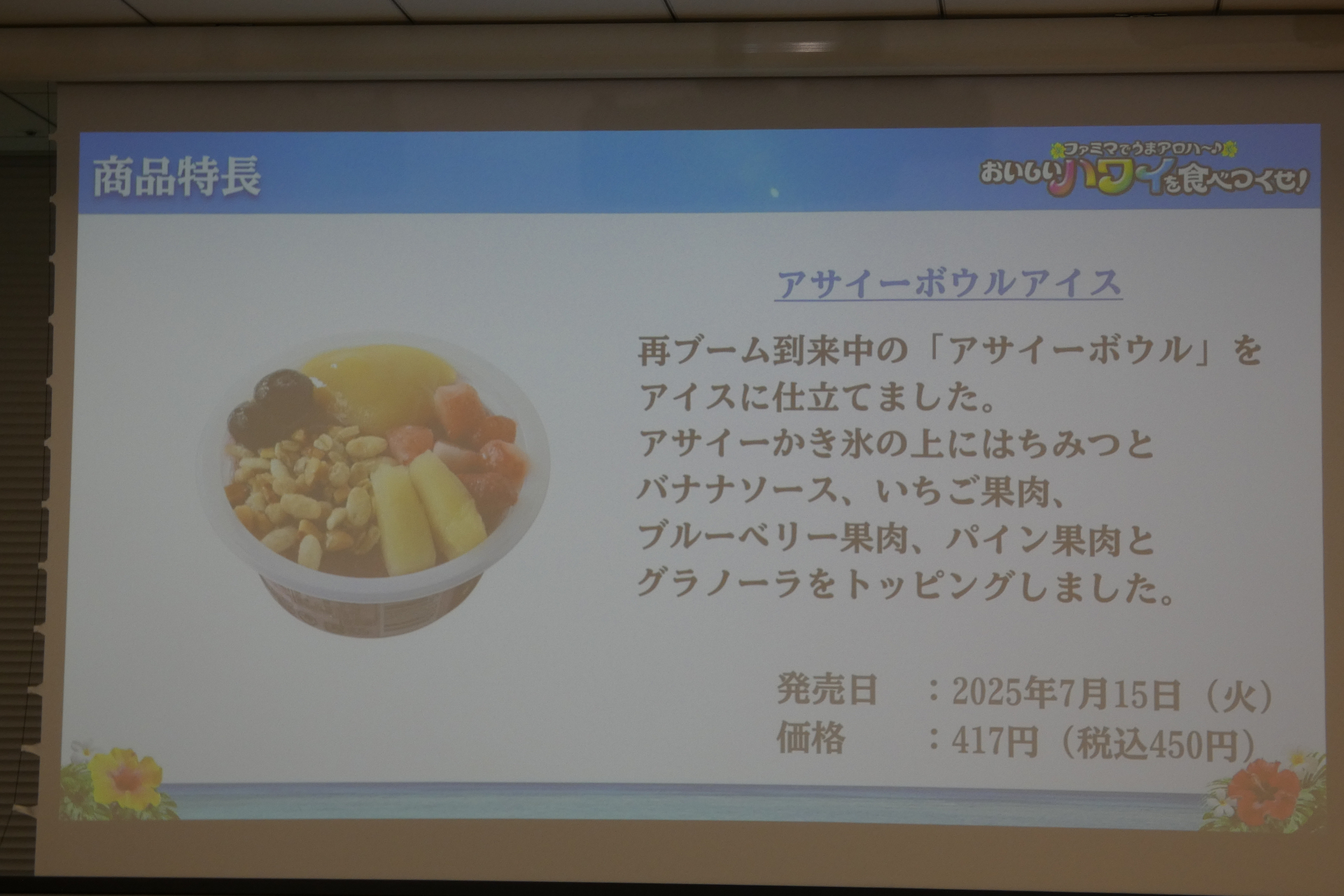 商品特長

ファミマでうまアロハ～♪
おいしいハワイを食べつくせ!

アサイーボウルアイス

再ブーム到来中の「アサイーボウル」をアイスに仕立てました。
アサイーかき氷の上にはちみつとバナナソース、いちご果肉、ブルーベリー果肉、パイン果肉とグラノーラをトッピングしました。

発売日　：2025年7月15日（火）
価格　：417円（税込450円）